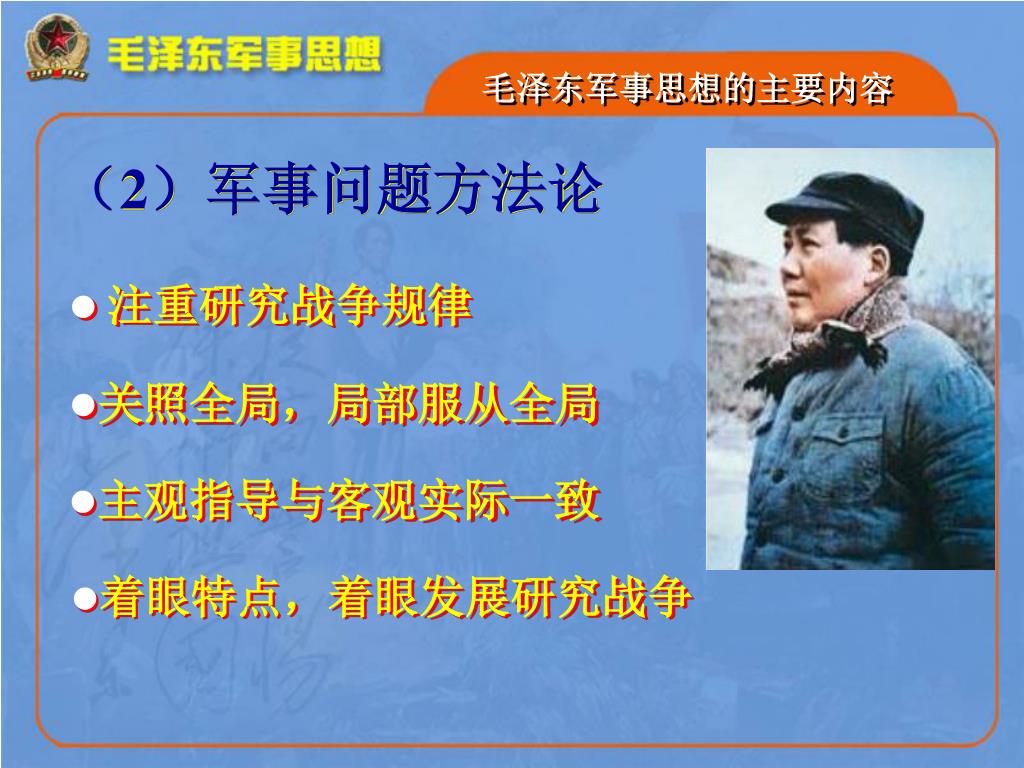 毛泽东军事思想

毛泽东军事思想的主要内容

（2）军事问题方法论

● 注重研究战争规律

●关照全局，局部服从全局

●主观指导与客观实际一致

●着眼特点，着眼发展研究战争